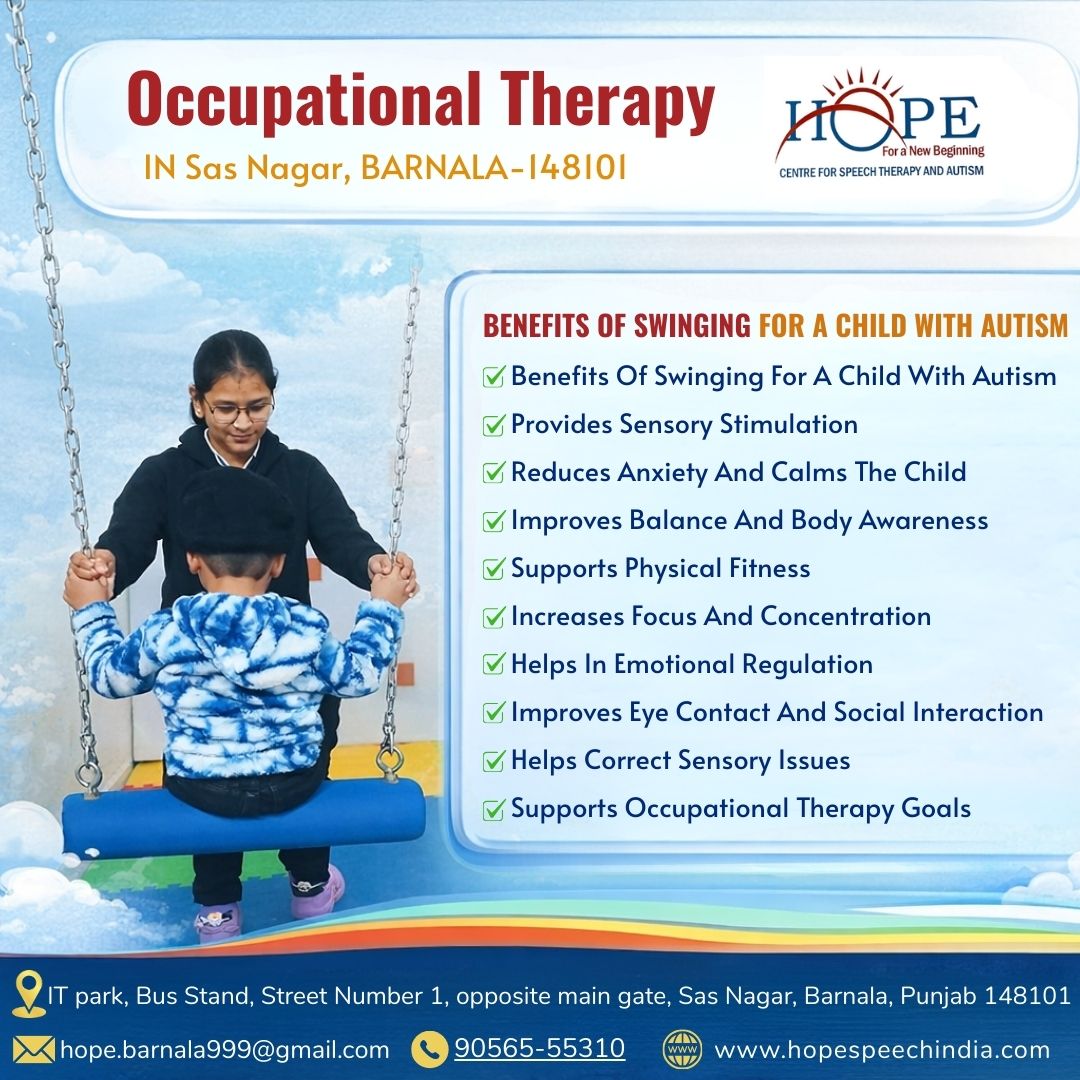 Occupational Therapy
IN Sas Nagar, BARNALA-148101

HOPE
For a New Beginning
CENTRE FOR SPEECH THERAPY AND AUTISM

BENEFITS OF SWINGING FOR A CHILD WITH AUTISM
Benefits Of Swinging For A Child With Autism
Provides Sensory Stimulation
Reduces Anxiety And Calms The Child
Improves Balance And Body Awareness
Supports Physical Fitness
Increases Focus And Concentration
Helps In Emotional Regulation
Improves Eye Contact And Social Interaction
Helps Correct Sensory Issues
Supports Occupational Therapy Goals

IT park, Bus Stand, Street Number 1, opposite main gate, Sas Nagar, Barnala, Punjab 148101
hope.barnala999@gmail.com
90565-55310
www.hopespeechindia.com